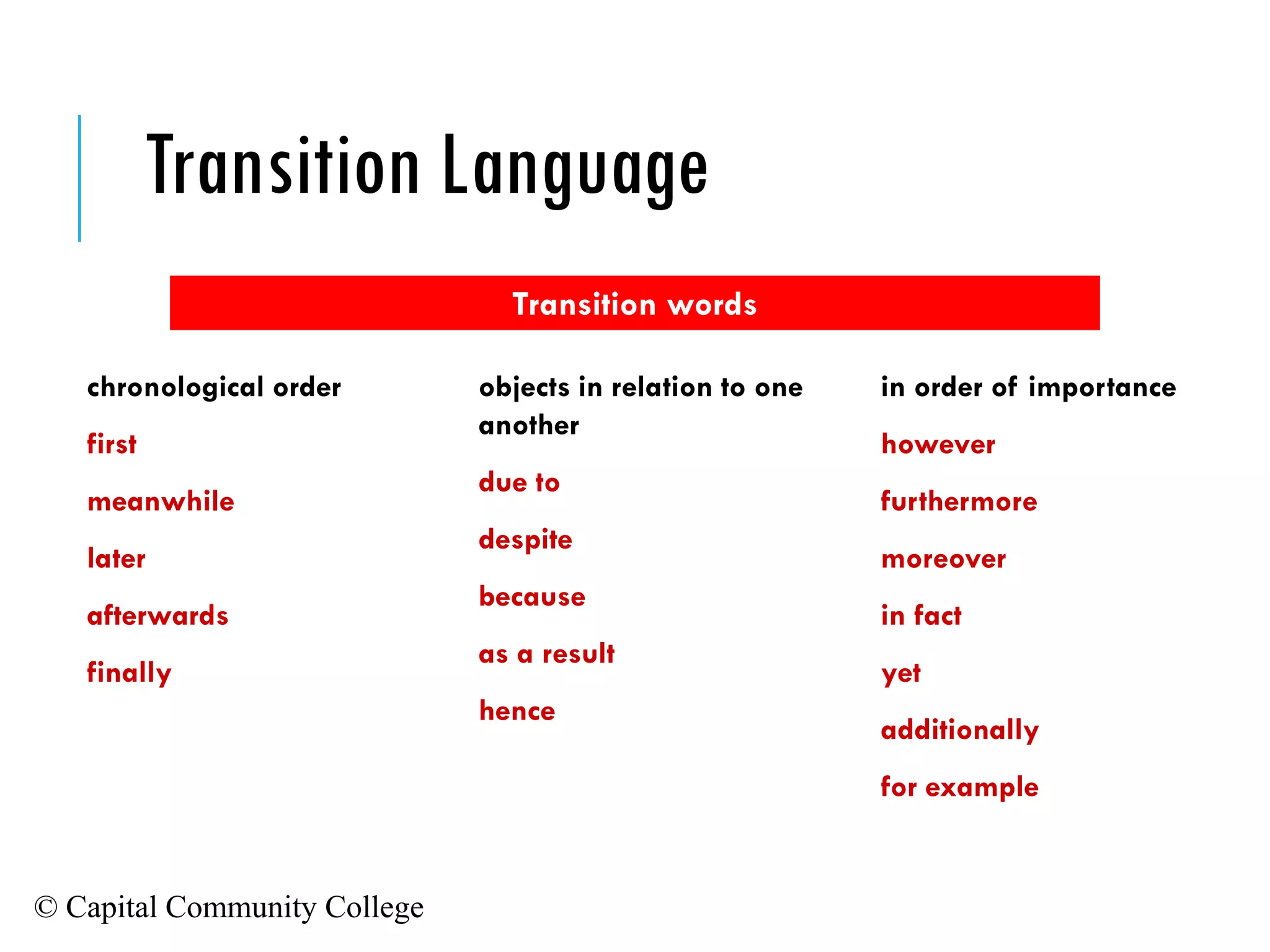 Transition Language

Transition words

chronological order

first

meanwhile

later

afterwards

finally

objects in relation to one another

due to

despite

because

as a result

hence

in order of importance

however

furthermore

moreover

in fact

yet

additionally

for example

© Capital Community College